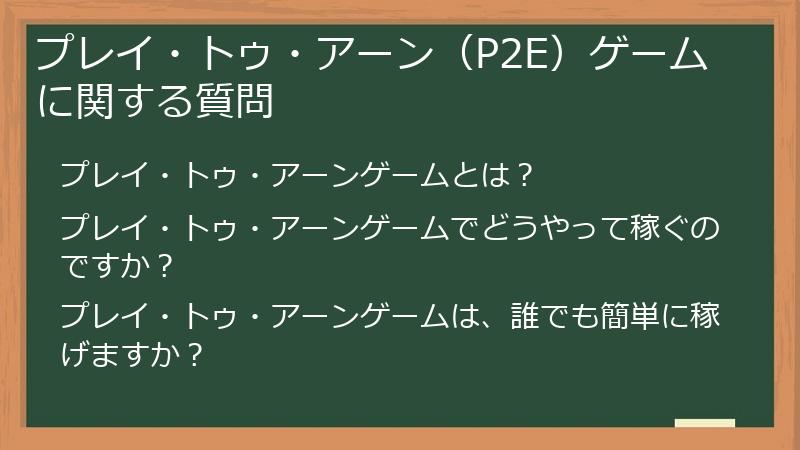 プレイ・トゥ・アーン（P2E）ゲームに関する質問

プレイ・トゥ・アーンゲームとは？

プレイ・トゥ・アーンゲームでどうやって稼ぐのですか？

プレイ・トゥ・アーンゲームは、誰でも簡単に稼げますか？